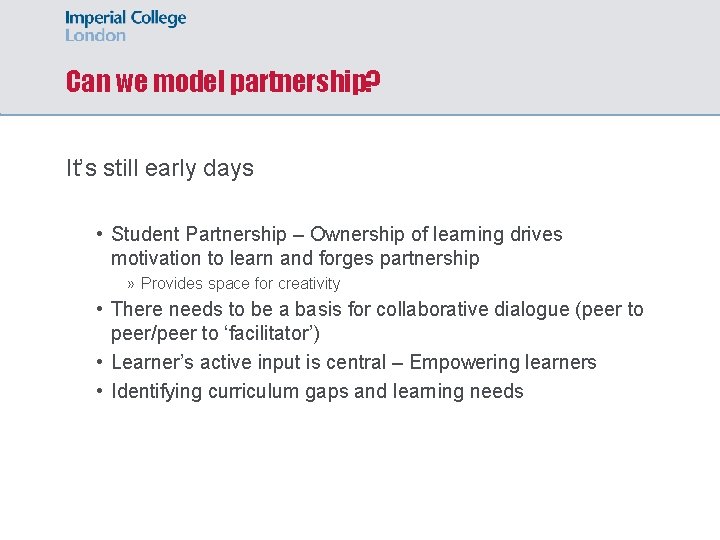 Imperial College London

Can we model partnership?

It's still early days

• Student Partnership – Ownership of learning drives motivation to learn and forges partnership
» Provides space for creativity
• There needs to be a basis for collaborative dialogue (peer to peer/peer to 'facilitator')
• Learner's active input is central – Empowering learners
• Identifying curriculum gaps and learning needs